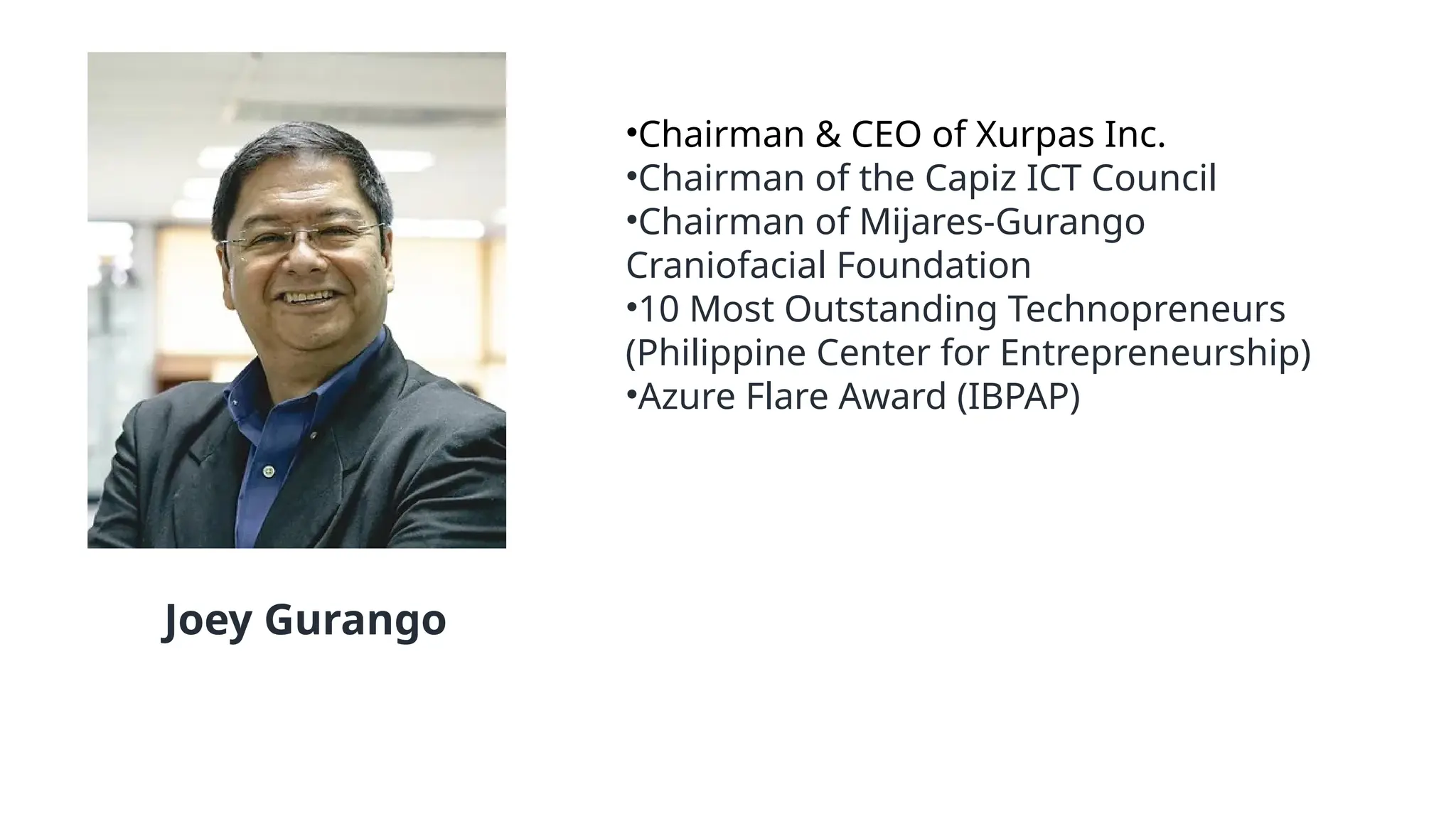 •Chairman & CEO of Xurpas Inc.
•Chairman of the Capiz ICT Council
•Chairman of Mijares-Gurango Craniofacial Foundation
•10 Most Outstanding Technopreneurs (Philippine Center for Entrepreneurship)
•Azure Flare Award (IBPAP)

Joey Gurango